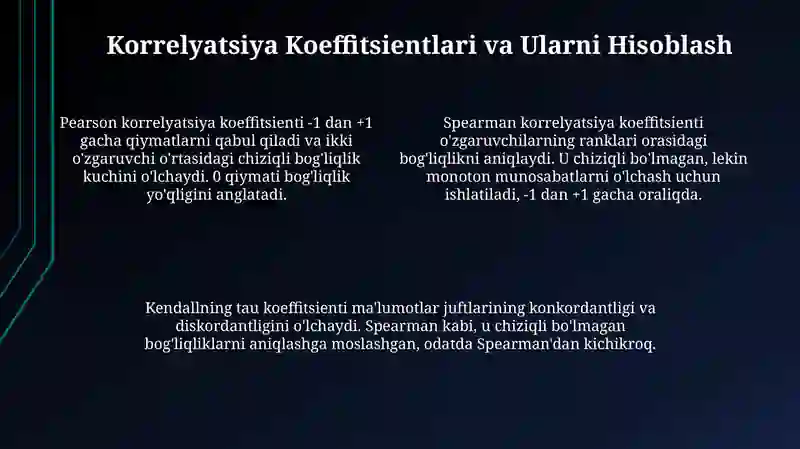 Korrelyatsiya Koeffitsientlari va Ularni Hisoblash

Pearson korrelyatsiya koeffitsienti -1 dan +1 gacha qiymatlarni qabul qiladi va ikki o'zgaruvchi o'rtasidagi chiziqli bog'liqlik kuchini o'lchaydi. 0 qiymati bog'liqlik yo'qligini anglatadi.

Spearman korrelyatsiya koeffitsienti o'zgaruvchilarning ranklari orasidagi bog'liqlikni aniqlaydi. U chiziqli bo'lmagan, lekin monoton munosabatlarni o'lchash uchun ishlatiladi, -1 dan +1 gacha oraliqda.

Kendallning tau koeffitsienti ma'lumotlar juftlarining konkordantligi va diskordantligini o'lchaydi. Spearman kabi, u chiziqli bo'lmagan bog'liqliklarni aniqlashga moslashgan, odatda Spearman'dan kichikroq.